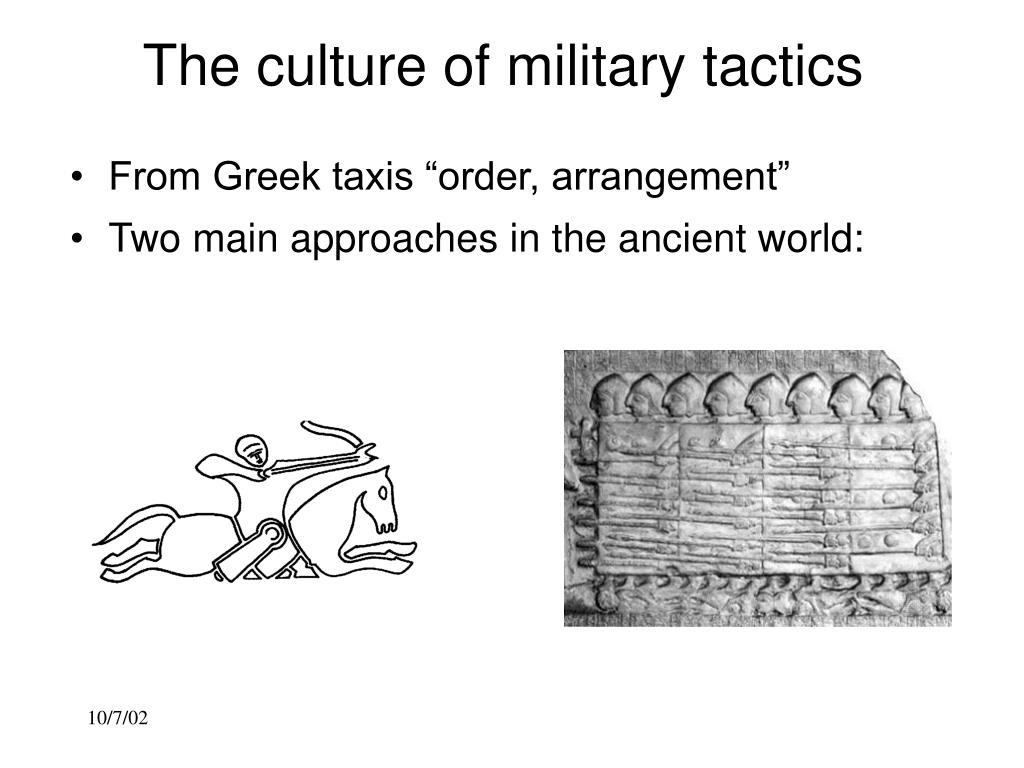 The culture of military tactics

• From Greek taxis “order, arrangement”
• Two main approaches in the ancient world:

10/7/02